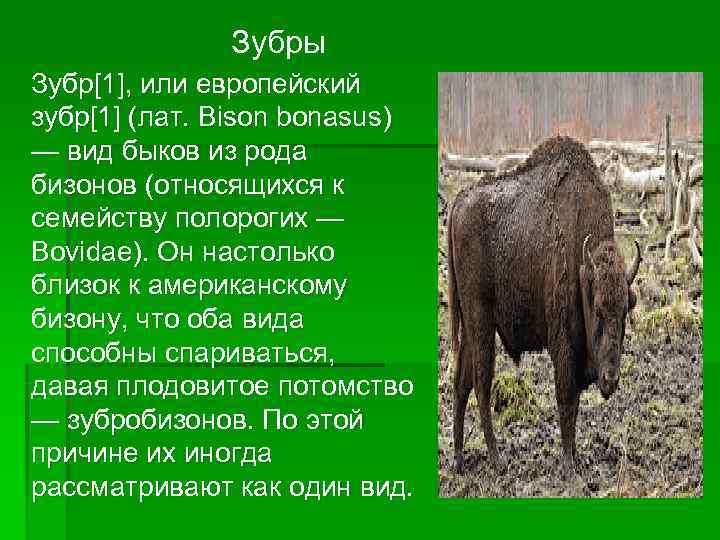 Зубры

Зубр[1], или европейский зубр[1] (лат. Bison bonasus) — вид быков из рода бизонов (относящихся к семейству полорогих — Bovidae). Он настолько близок к американскому бизону, что оба вида способны спариваться, давая плодовитое потомство — зубробизонов. По этой причине их иногда рассматривают как один вид.